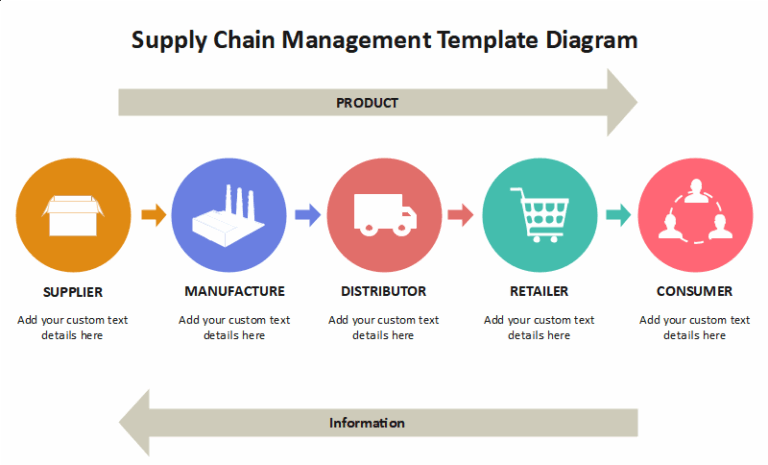 Supply Chain Management Template Diagram

PRODUCT

SUPPLIER

Add your custom text details here

MANUFACTURE

Add your custom text details here

DISTRIBUTOR

Add your custom text details here

RETAILER

Add your custom text details here

CONSUMER

Add your custom text details here

Information